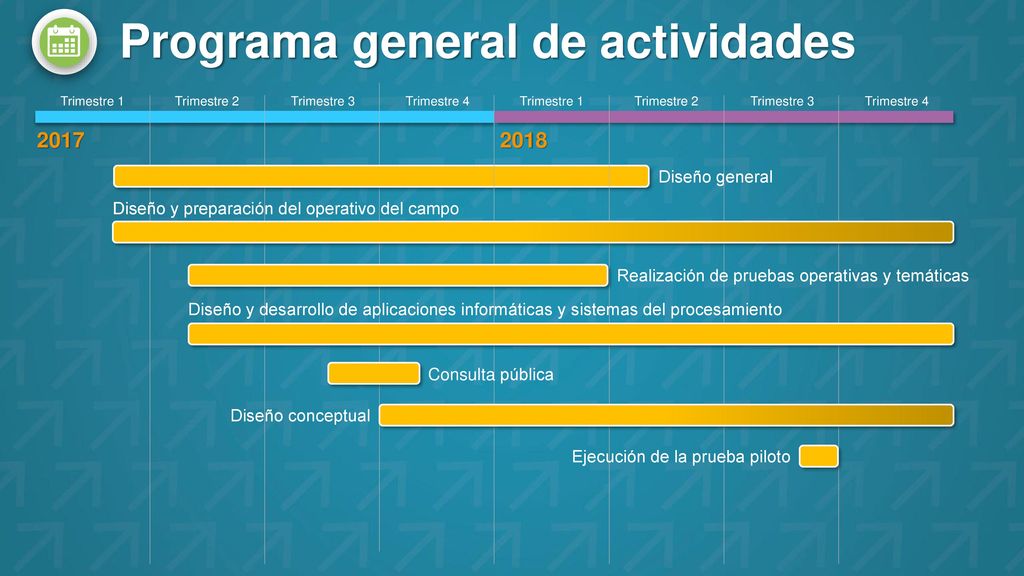 Programa general de actividades

Trimestre 1 Trimestre 2 Trimestre 3 Trimestre 4 Trimestre 1 Trimestre 2 Trimestre 3 Trimestre 4

2017

2018

Diseño general

Diseño y preparación del operativo del campo

Realización de pruebas operativas y temáticas

Diseño y desarrollo de aplicaciones informáticas y sistemas del procesamiento

Consulta pública

Diseño conceptual

Ejecución de la prueba piloto